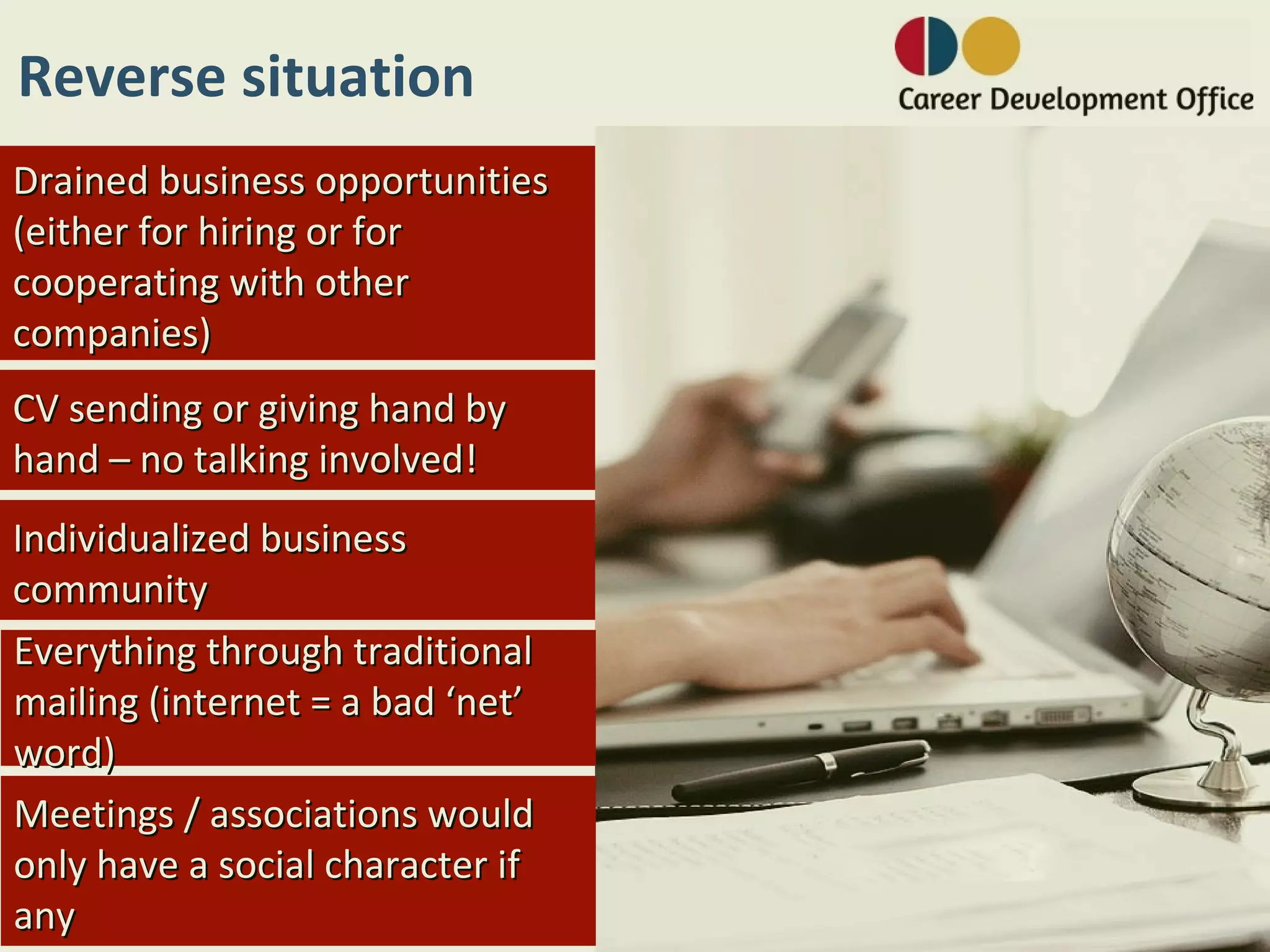 Reverse situation

Career Development Office

Drained business opportunities (either for hiring or for cooperating with other companies)

CV sending or giving hand by hand – no talking involved!

Individualized business community

Everything through traditional mailing (internet = a bad ‘net’ word)

Meetings / associations would only have a social character if any